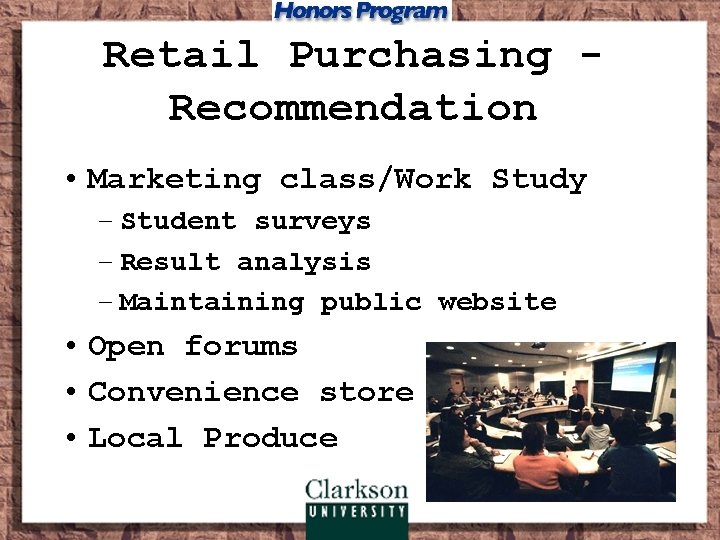 Honors Program

Retail Purchasing - Recommendation

• Marketing class/Work Study
– Student surveys
– Result analysis
– Maintaining public website
• Open forums
• Convenience store
• Local Produce

Clarkson
UNIVERSITY